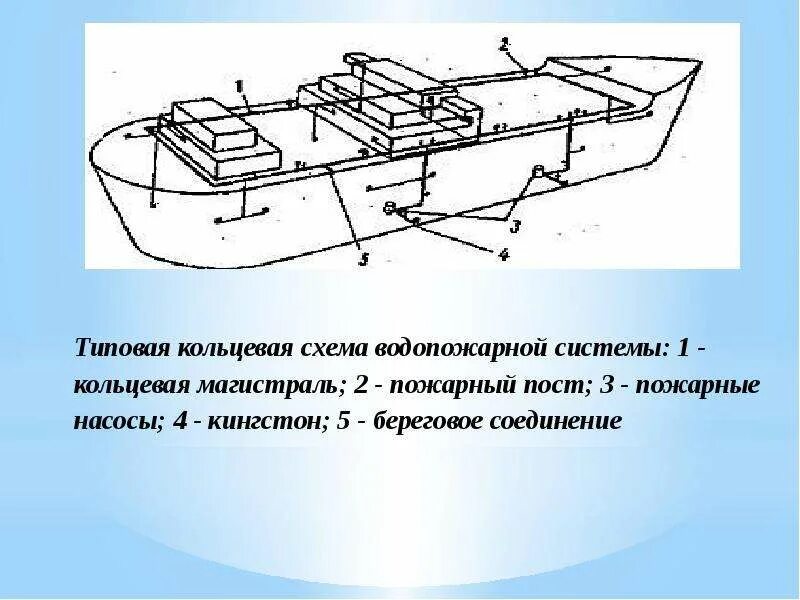 1
2
3
4
5

Типовая кольцевая схема водопожарной системы: 1 - кольцевая магистраль; 2 - пожарный пост; 3 - пожарные насосы; 4 - кингстон; 5 - береговое соединение